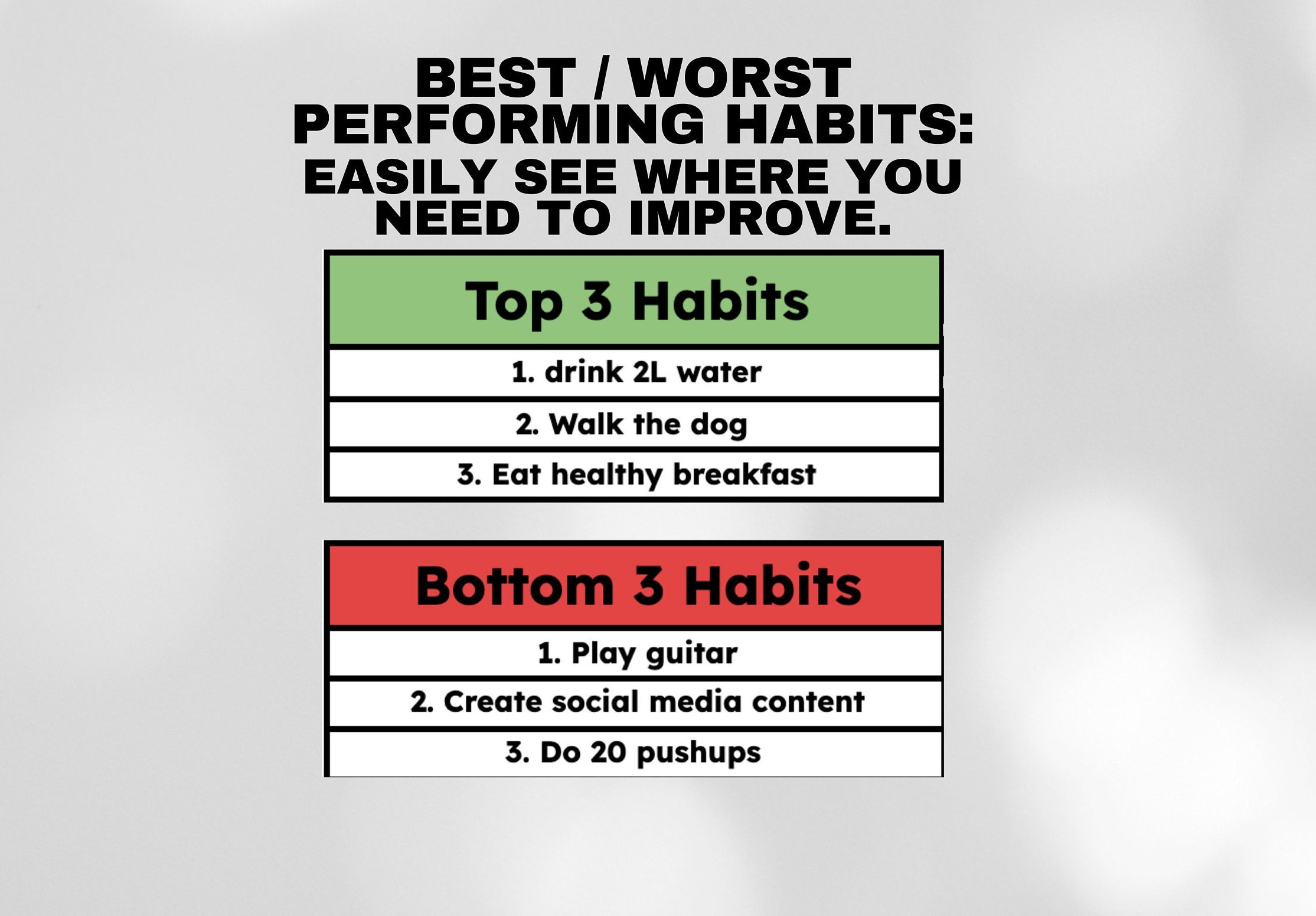 BEST / WORST PERFORMING HABITS:
EASILY SEE WHERE YOU NEED TO IMPROVE.

| Top 3 Habits |
|---|
| 1. drink 2L water |
| 2. Walk the dog |
| 3. Eat healthy breakfast |

| Bottom 3 Habits |
|---|
| 1. Play guitar |
| 2. Create social media content |
| 3. Do 20 pushups |